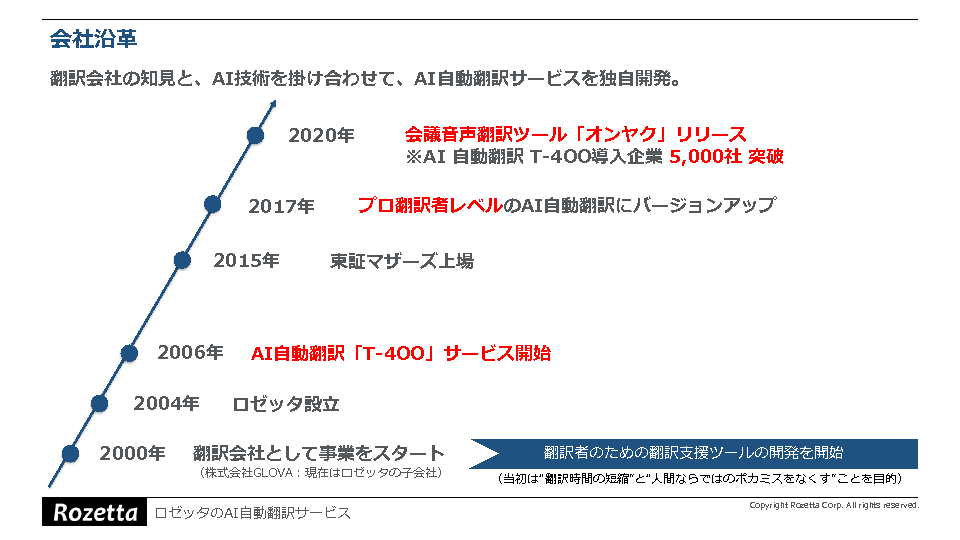 会社沿革

翻訳会社の知見と、AI技術を掛け合わせて、AI自動翻訳サービスを独自開発。

2020年　会議音声翻訳ツール「オンヤク」リリース
※AI 自動翻訳 T-4OO導入企業 5,000社 突破

2017年　プロ翻訳者レベルのAI自動翻訳にバージョンアップ

2015年　東証マザーズ上場

2006年　AI自動翻訳「T-4OO」サービス開始

2004年　ロゼッタ設立

2000年　翻訳会社として事業をスタート
(株式会社GLOVA：現在はロゼッタの子会社)

翻訳者のための翻訳支援ツールの開発を開始
(当初は"翻訳時間の短縮"と"人間ならではのポカミスをなくす"ことを目的)

Rozetta　ロゼッタのAI自動翻訳サービス

Copyright Rozetta Corp. All rights reserved.